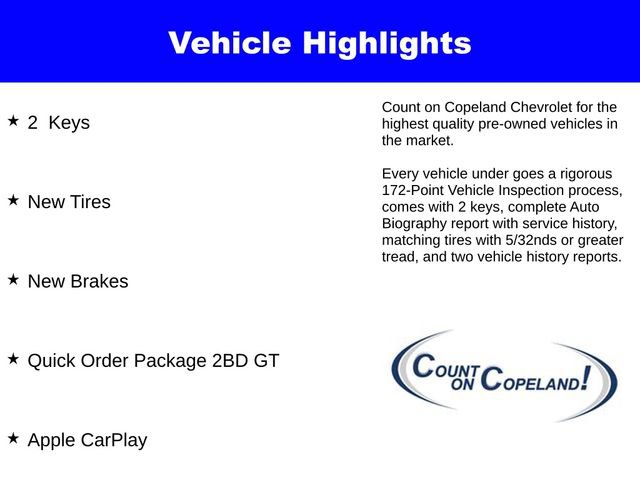 Vehicle Highlights

★ 2 Keys

★ New Tires

★ New Brakes

★ Quick Order Package 2BD GT

★ Apple CarPlay

Count on Copeland Chevrolet for the highest quality pre-owned vehicles in the market.

Every vehicle under goes a rigorous 172-Point Vehicle Inspection process, comes with 2 keys, complete Auto Biography report with service history, matching tires with 5/32nds or greater tread, and two vehicle history reports.

COUNT ON COPELAND!